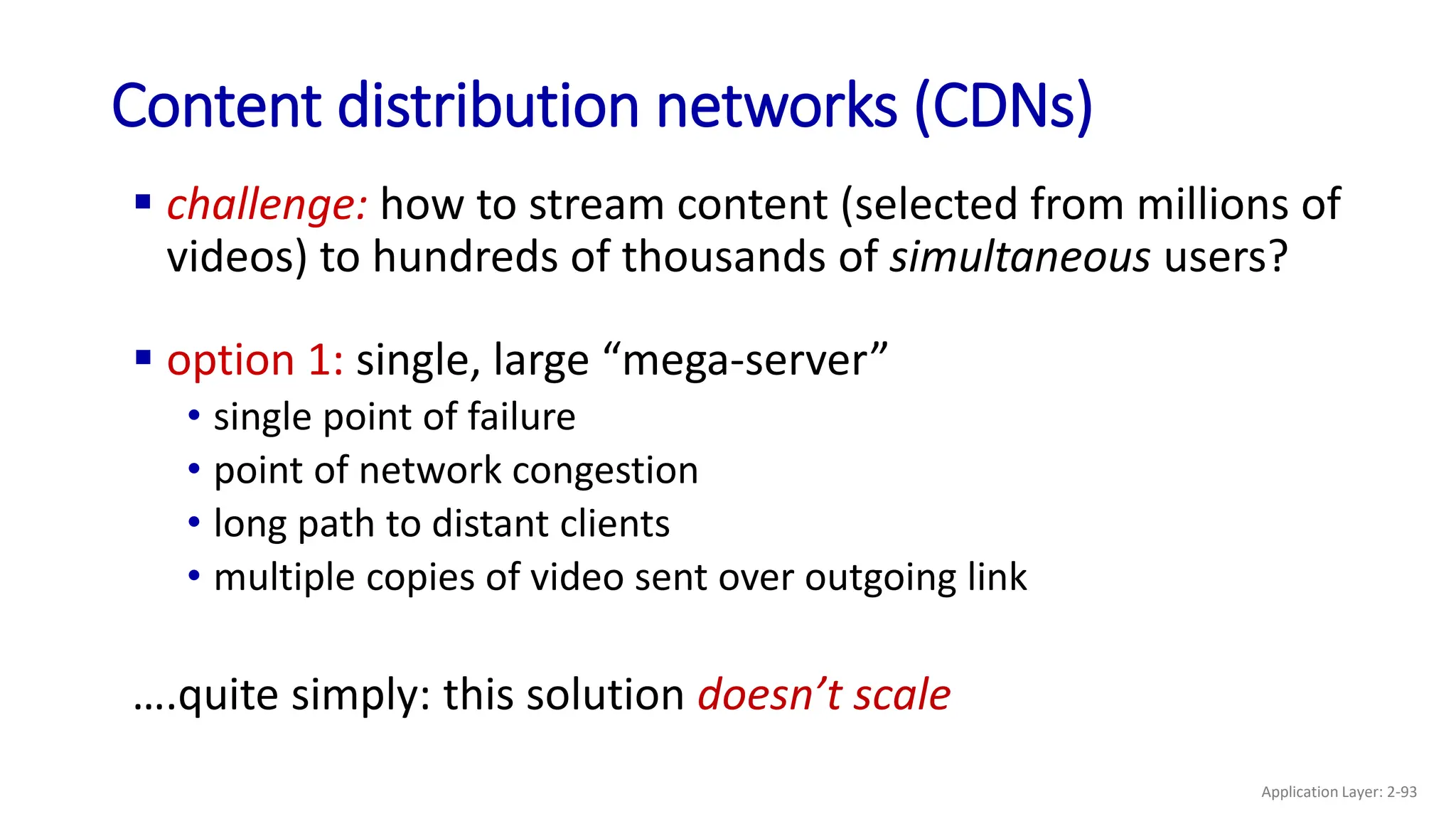 Content distribution networks (CDNs)

▪ challenge: how to stream content (selected from millions of videos) to hundreds of thousands of simultaneous users?

▪ option 1: single, large “mega-server”
• single point of failure
• point of network congestion
• long path to distant clients
• multiple copies of video sent over outgoing link

….quite simply: this solution doesn’t scale

Application Layer: 2-93